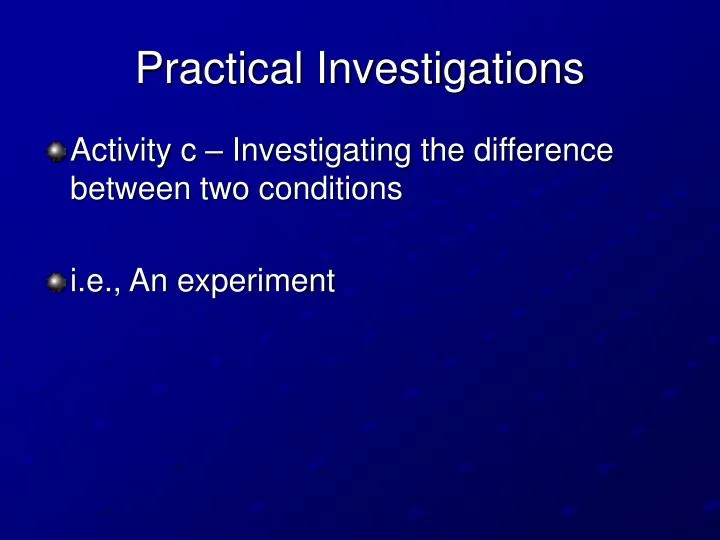 Practical Investigations

Activity c – Investigating the difference between two conditions

i.e., An experiment